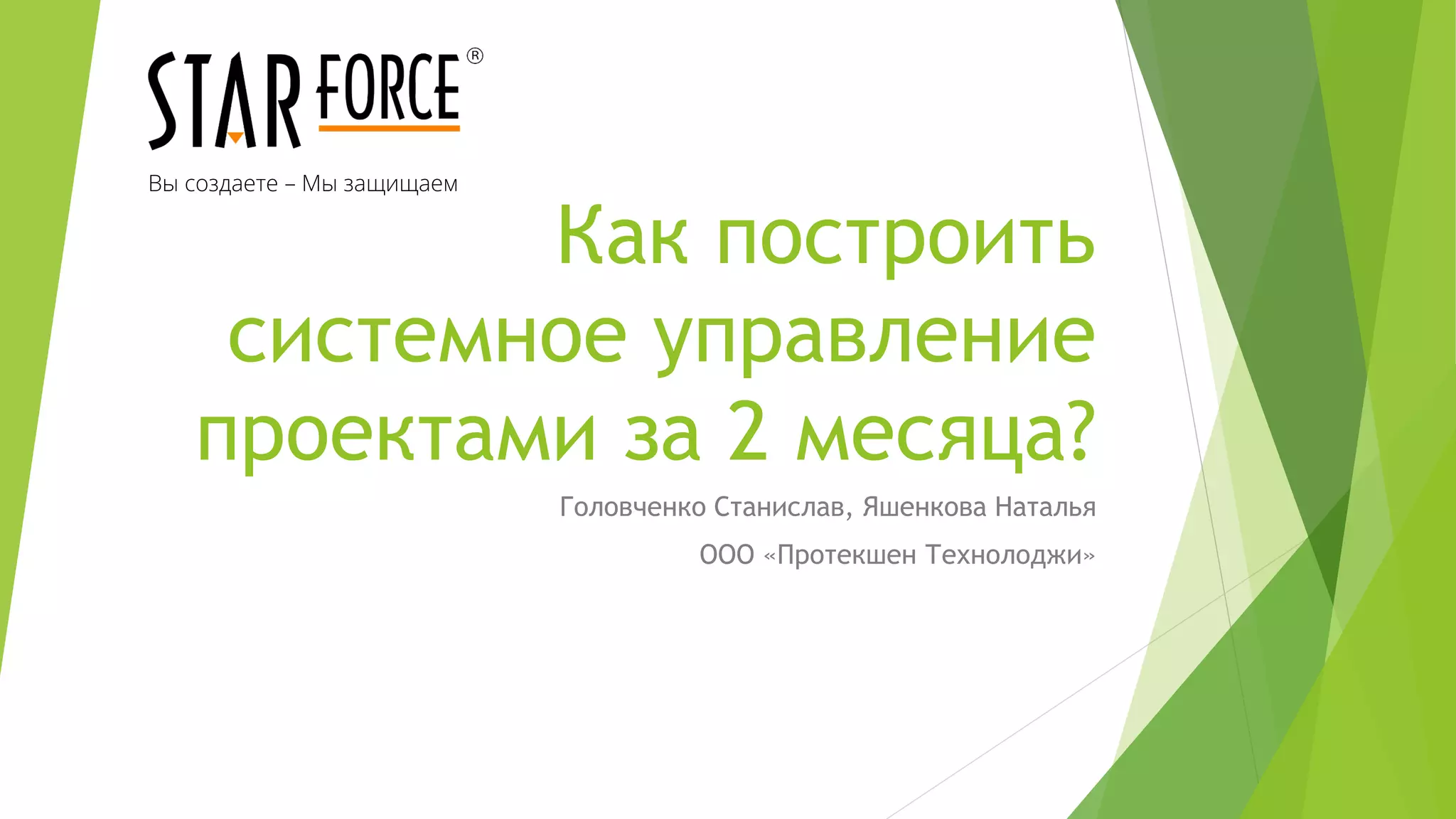 STAR FORCE®

Вы создаете – Мы защищаем

Как построить системное управление проектами за 2 месяца?

Головченко Станислав, Яшенкова Наталья

ООО «Протекшен Технолоджи»